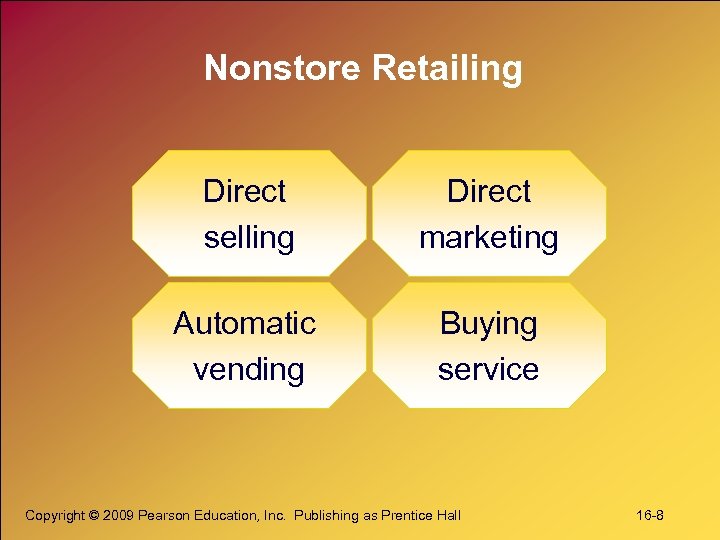 Nonstore Retailing

Direct selling

Direct marketing

Automatic vending

Buying service

Copyright © 2009 Pearson Education, Inc. Publishing as Prentice Hall

16-8